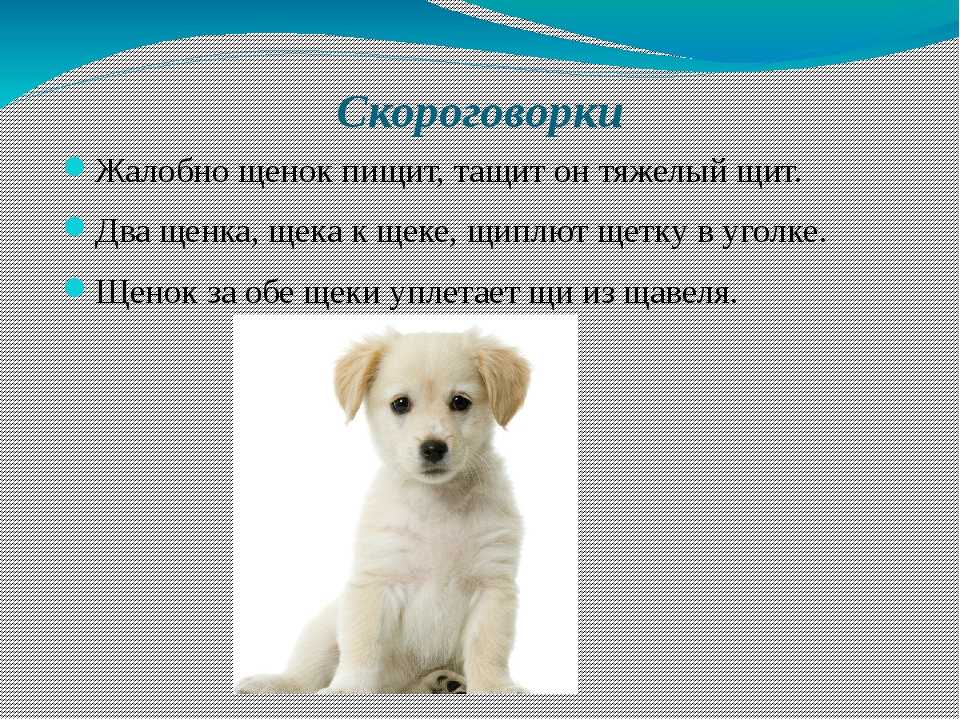 Скороговорки

Жалобно щенок пищит, тащит он тяжелый щит.

Два щенка, щека к щеке, щиплют щетку в уголке.

Щенок за обе щеки уплетает щи из щавеля.